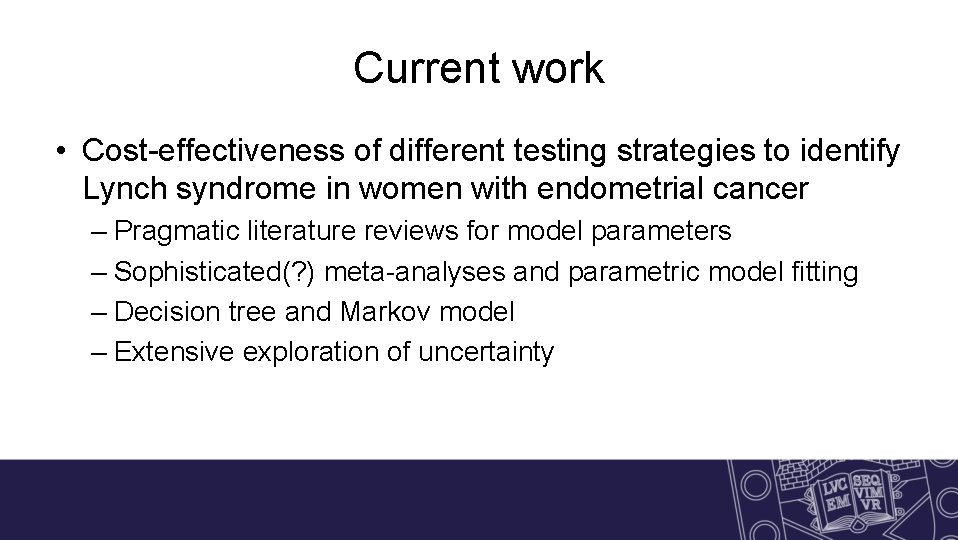 Current work

• Cost-effectiveness of different testing strategies to identify Lynch syndrome in women with endometrial cancer
– Pragmatic literature reviews for model parameters
– Sophisticated(?) meta-analyses and parametric model fitting
– Decision tree and Markov model
– Extensive exploration of uncertainty

LVC EM SEQ VIM VR